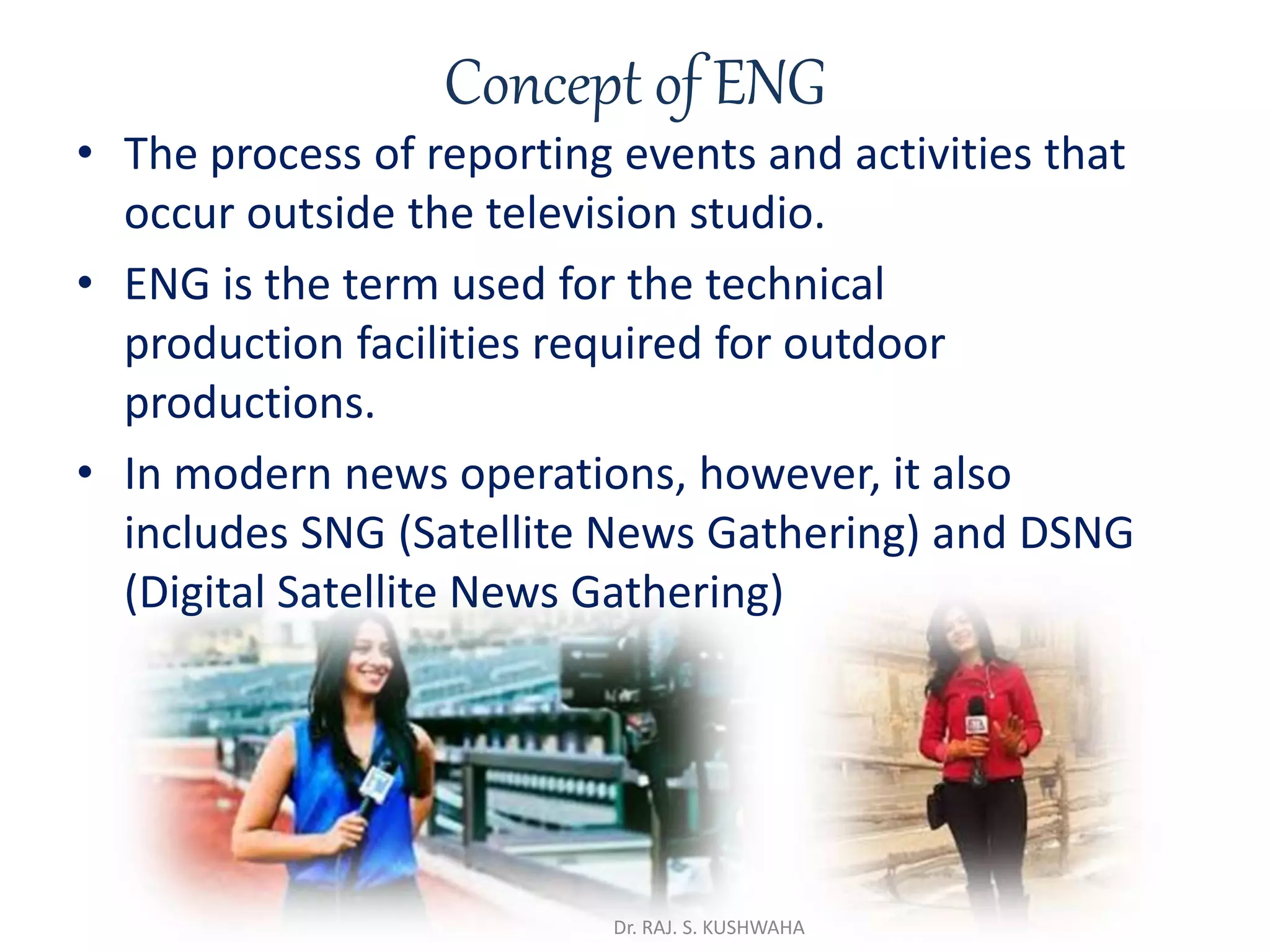 Concept of ENG

• The process of reporting events and activities that occur outside the television studio.

• ENG is the term used for the technical production facilities required for outdoor productions.

• In modern news operations, however, it also includes SNG (Satellite News Gathering) and DSNG (Digital Satellite News Gathering)

Dr. RAJ. S. KUSHWAHA